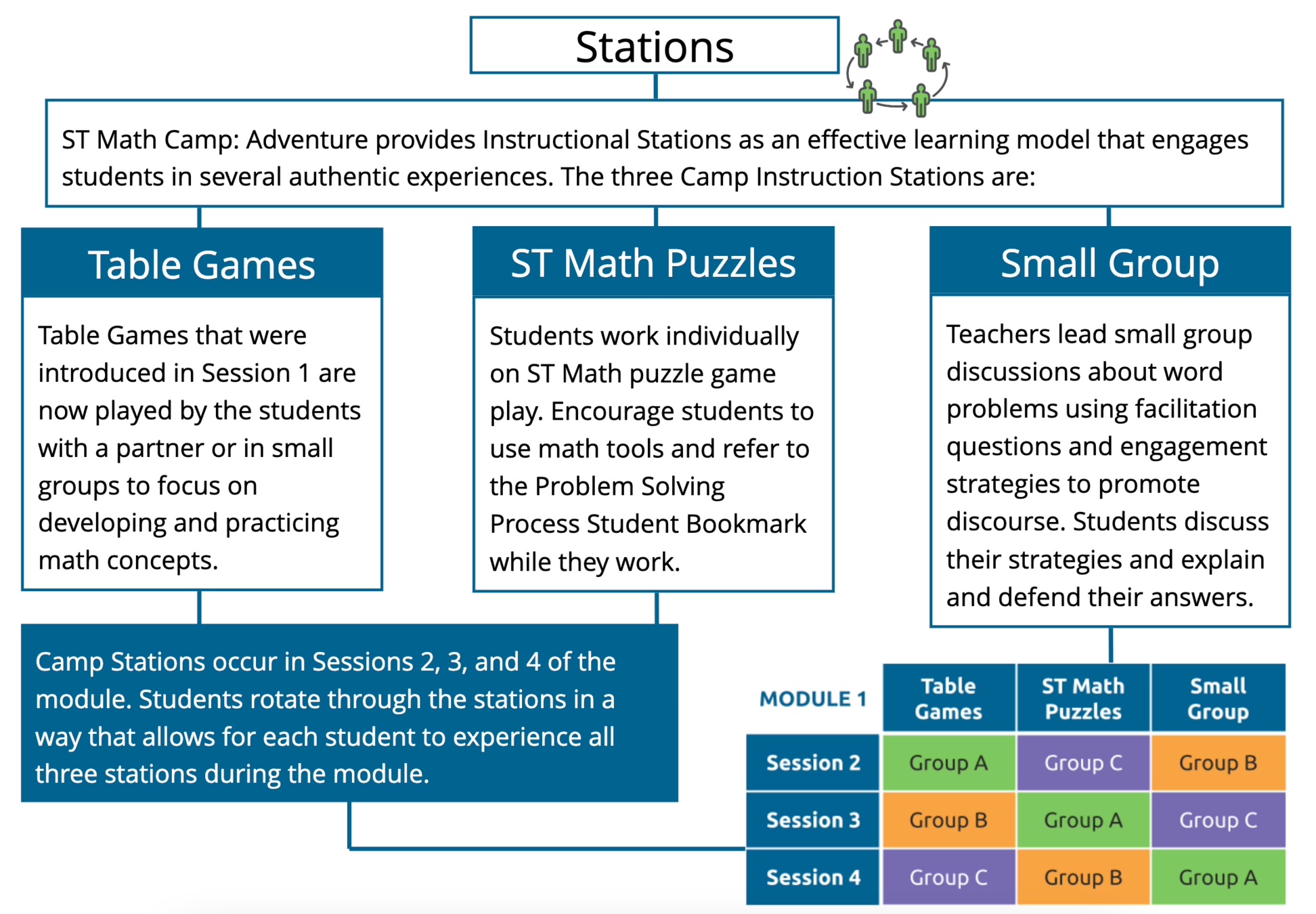 Stations

ST Math Camp: Adventure provides Instructional Stations as an effective learning model that engages students in several authentic experiences. The three Camp Instruction Stations are:

Table Games

Table Games that were introduced in Session 1 are now played by the students with a partner or in small groups to focus on developing and practicing math concepts.

ST Math Puzzles

Students work individually on ST Math puzzle game play. Encourage students to use math tools and refer to the Problem Solving Process Student Bookmark while they work.

Small Group

Teachers lead small group discussions about word problems using facilitation questions and engagement strategies to promote discourse. Students discuss their strategies and explain and defend their answers.

Camp Stations occur in Sessions 2, 3, and 4 of the module. Students rotate through the stations in a way that allows for each student to experience all three stations during the module.

| MODULE 1 | Table Games | ST Math Puzzles | Small Group |
|---|---|---|---|
| Session 2 | Group A | Group C | Group B |
| Session 3 | Group B | Group A | Group C |
| Session 4 | Group C | Group B | Group A |